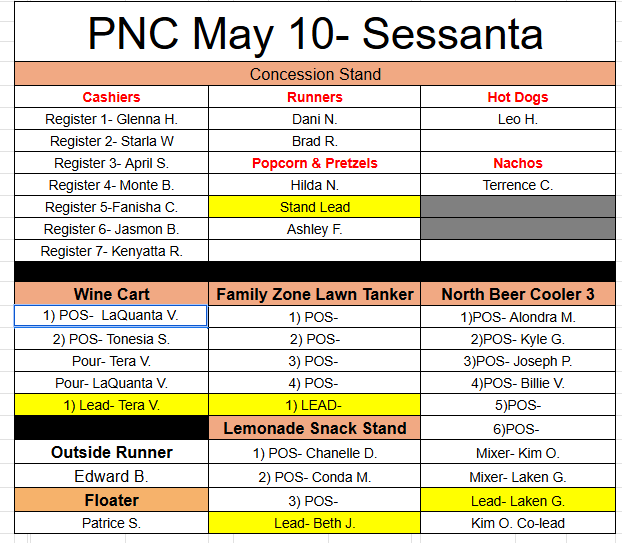 PNC May 10- Sessanta

Concession Stand

| Cashiers | Runners | Hot Dogs |
|---|---|---|
| Register 1- Glenna H. | Dani N. | Leo H. |
| Register 2- Starla W | Brad R. | |
| Register 3- April S. | Popcorn & Pretzels | Nachos |
| Register 4- Monte B. | Hilda N. | Terrence C. |
| Register 5-Fanisha C. | Stand Lead | |
| Register 6- Jasmon B. | Ashley F. | |
| Register 7- Kenyatta R. | | |

| Wine Cart | Family Zone Lawn Tanker | North Beer Cooler 3 |
|---|---|---|
| 1) POS- LaQuanta V. | 1) POS- | 1)POS- Alondra M. |
| 2) POS- Tonesia S. | 2) POS- | 2)POS- Kyle G. |
| Pour- Tera V. | 3) POS- | 3)POS- Joseph P. |
| Pour- LaQuanta V. | 4) POS- | 4)POS- Billie V. |
| 1) Lead- Tera V. | 1) LEAD- | 5)POS- |
| | Lemonade Snack Stand | 6)POS- |
| Outside Runner | 1) POS- Chanelle D. | Mixer- Kim O. |
| Edward B. | 2) POS- Conda M. | Mixer- Laken G. |
| Floater | 3) POS- | Lead- Laken G. |
| Patrice S. | Lead- Beth J. | Kim O. Co-lead |